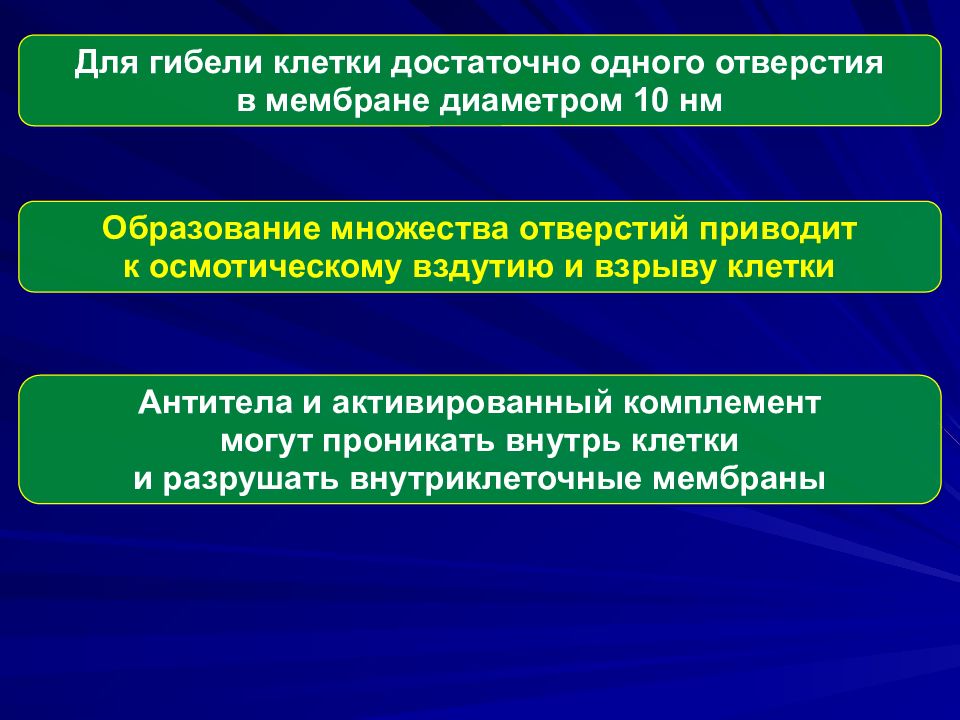 Для гибели клетки достаточно одного отверстия в мембране диаметром 10 нм

Образование множества отверстий приводит к осмотическому вздутию и взрыву клетки

Антитела и активированный комплемент могут проникать внутрь клетки и разрушать внутриклеточные мембраны